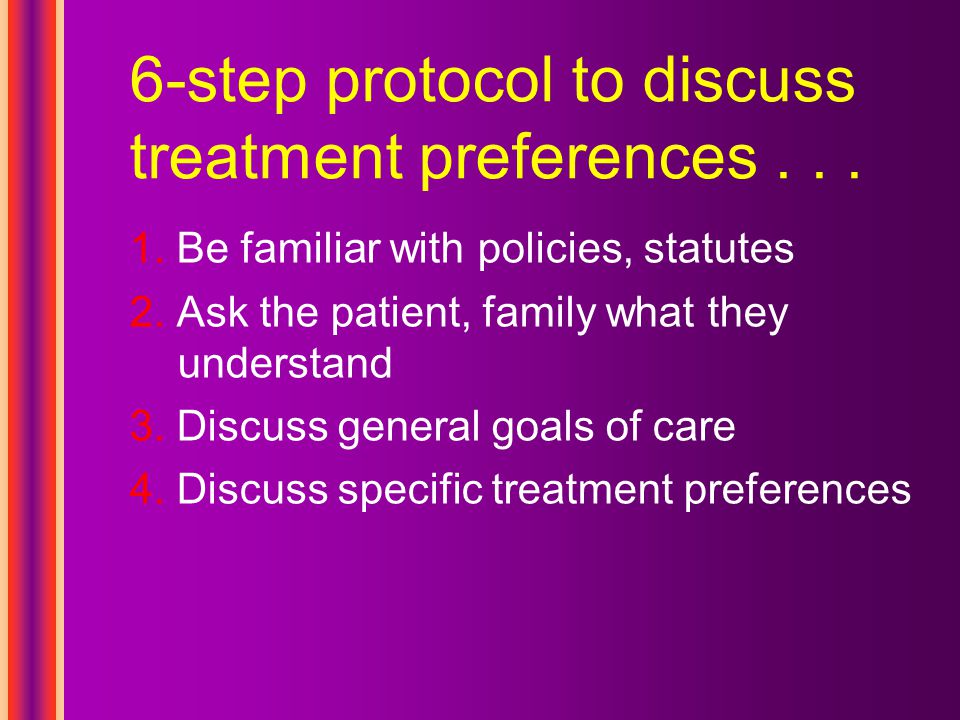 6-step protocol to discuss treatment preferences . . .

1. Be familiar with policies, statutes
2. Ask the patient, family what they understand
3. Discuss general goals of care
4. Discuss specific treatment preferences